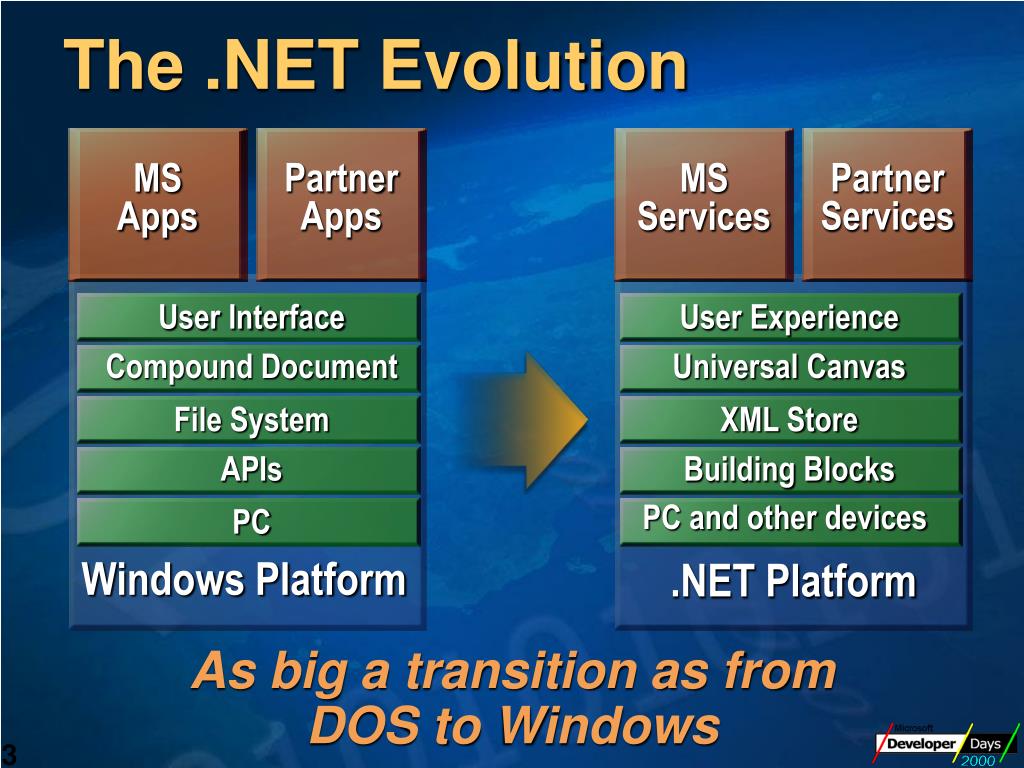 The .NET Evolution

MS Apps

Partner Apps

User Interface
Compound Document
File System
APIs
PC
Windows Platform

MS Services

Partner Services

User Experience
Universal Canvas
XML Store
Building Blocks
PC and other devices
.NET Platform

As big a transition as from DOS to Windows

3

Microsoft Developer Days 2000